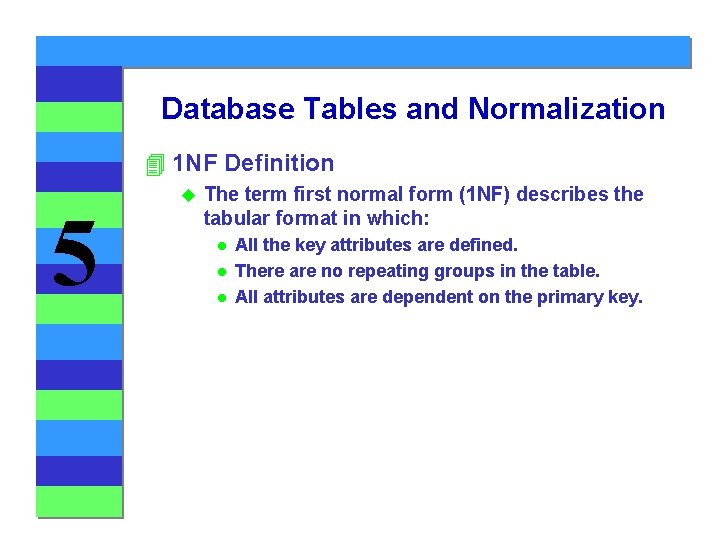 5

Database Tables and Normalization

1NF Definition

The term first normal form (1NF) describes the tabular format in which:

All the key attributes are defined.

There are no repeating groups in the table.

All attributes are dependent on the primary key.